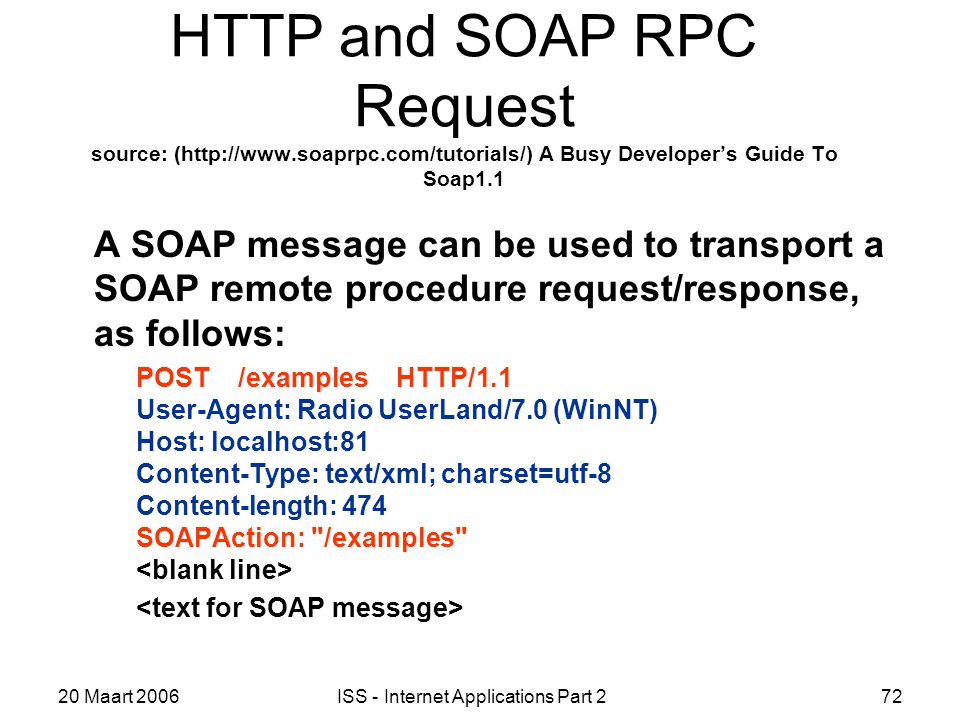 HTTP and SOAP RPC Request

source: (http://www.soaprpc.com/tutorials/) A Busy Developer's Guide To Soap1.1

A SOAP message can be used to transport a SOAP remote procedure request/response, as follows:

POST /examples HTTP/1.1
User-Agent: Radio UserLand/7.0 (WinNT)
Host: localhost:81
Content-Type: text/xml; charset=utf-8
Content-length: 474
SOAPAction: "/examples"
<blank line>
<text for SOAP message>

20 Maart 2006

ISS - Internet Applications Part 2

72